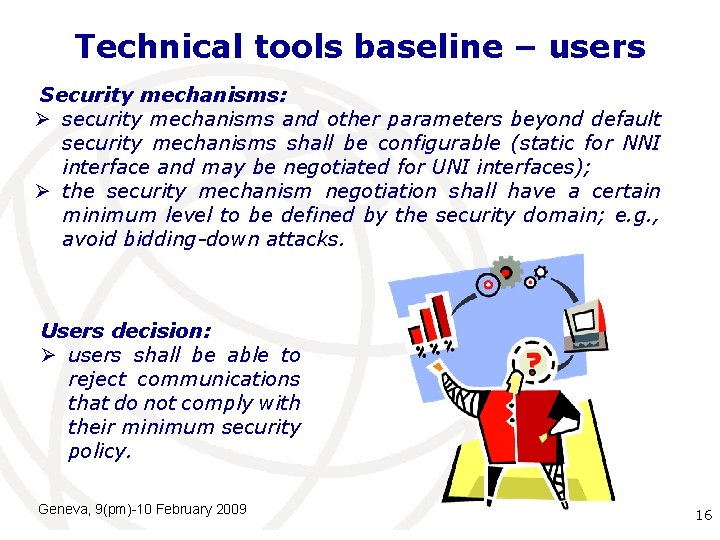 Technical tools baseline – users

Security mechanisms:

➢ security mechanisms and other parameters beyond default security mechanisms shall be configurable (static for NNI interface and may be negotiated for UNI interfaces);

➢ the security mechanism negotiation shall have a certain minimum level to be defined by the security domain; e.g., avoid bidding-down attacks.

Users decision:

➢ users shall be able to reject communications that do not comply with their minimum security policy.

% % %

?

Geneva, 9(pm)-10 February 2009

16